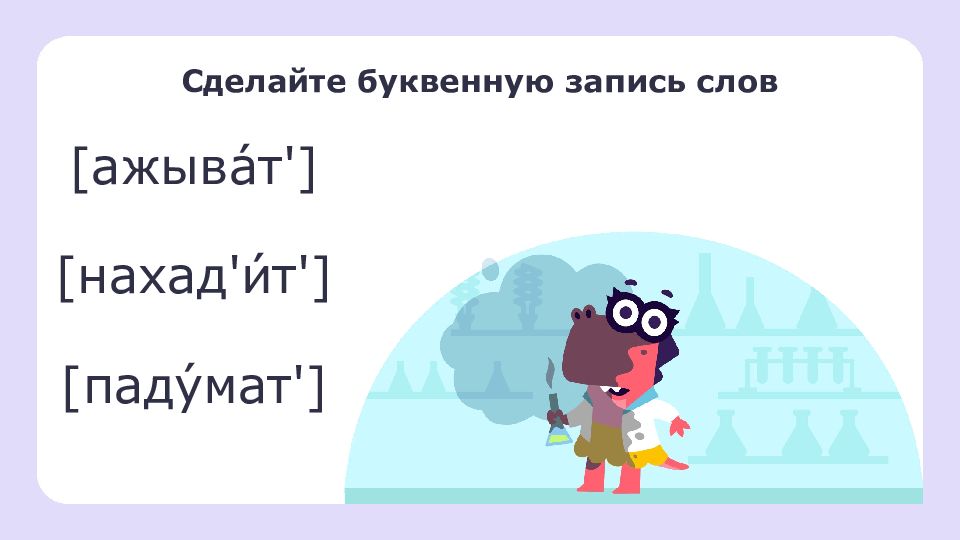 Сделайте буквенную запись слов

[ажыва́т']

[нахад'и́т']

[паду́мат']